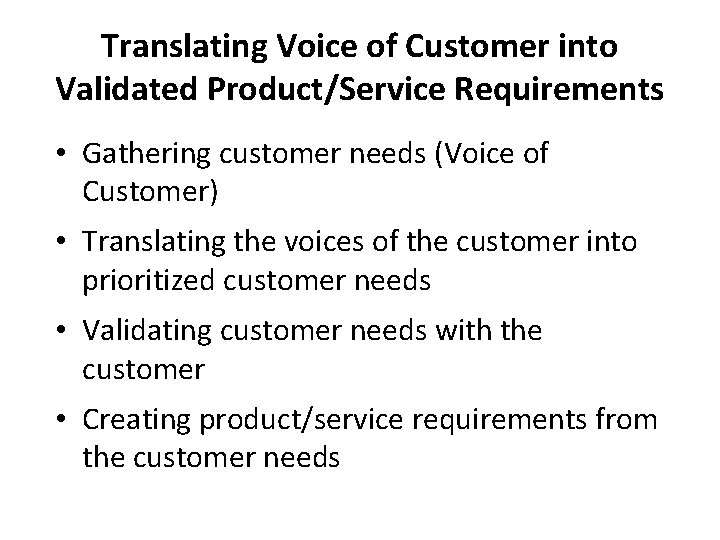 Translating Voice of Customer into Validated Product/Service Requirements

• Gathering customer needs (Voice of Customer)

• Translating the voices of the customer into prioritized customer needs

• Validating customer needs with the customer

• Creating product/service requirements from the customer needs